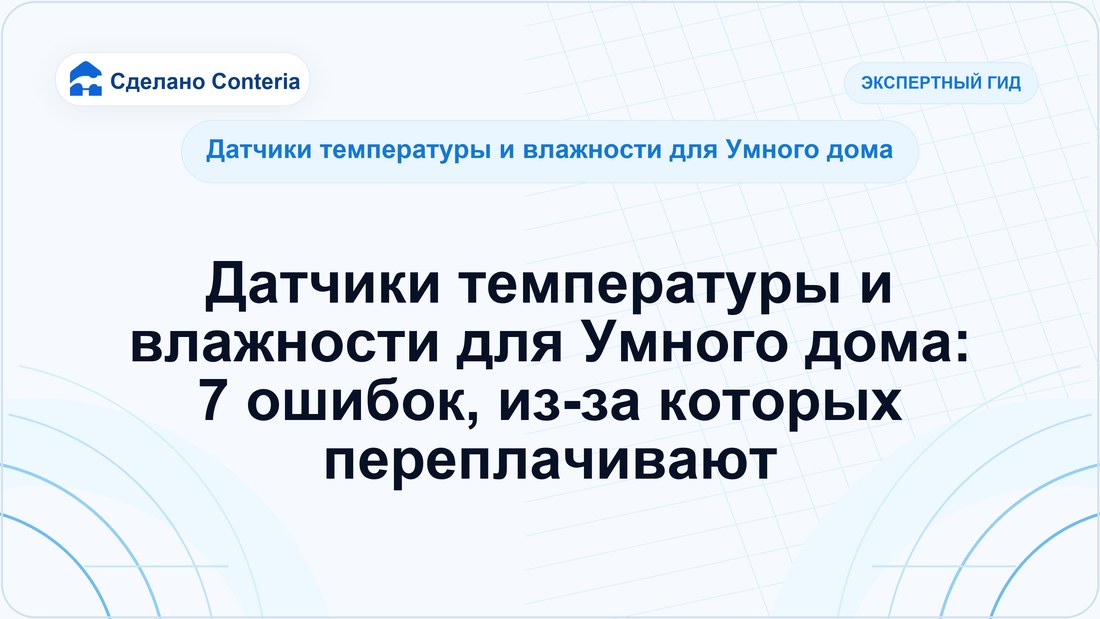 Сделано Conteria

ЭКСПЕРТНЫЙ ГИД

Датчики температуры и влажности для Умного дома

Датчики температуры и влажности для Умного дома: 7 ошибок, из-за которых переплачивают